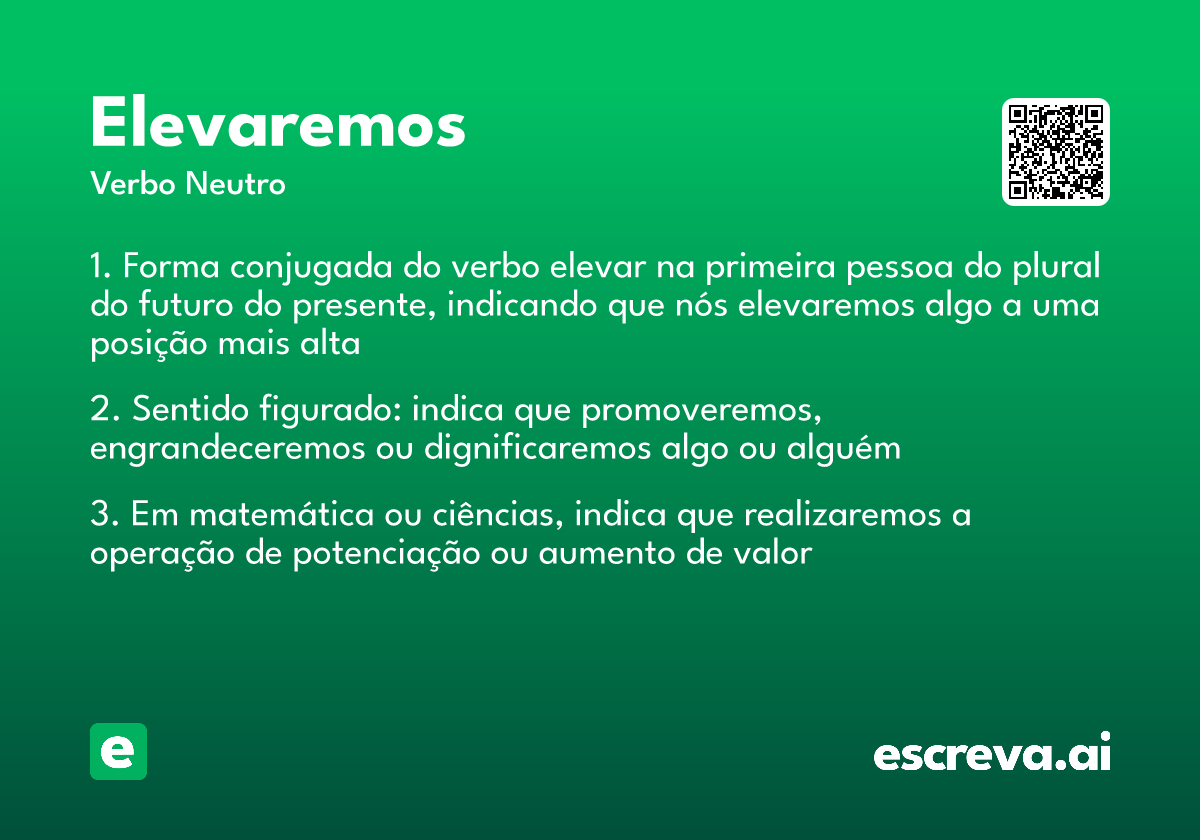 Elevaremos
Verbo Neutro

1. Forma conjugada do verbo elevar na primeira pessoa do plural do futuro do presente, indicando que nós elevaremos algo a uma posição mais alta

2. Sentido figurado: indica que promoveremos, engrandeceremos ou dignificaremos algo ou alguém

3. Em matemática ou ciências, indica que realizaremos a operação de potenciação ou aumento de valor

e

escreva.ai